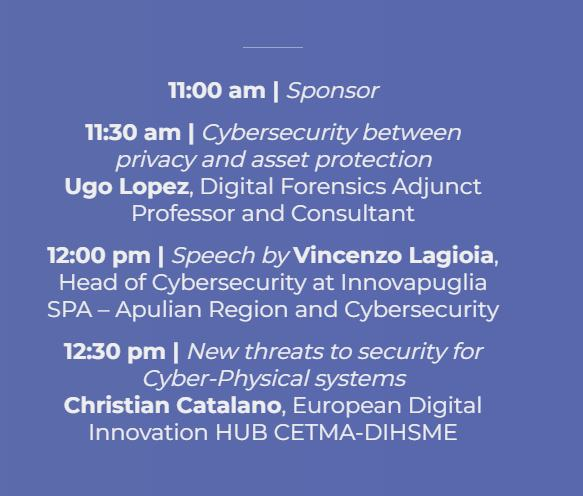 11:00 am | Sponsor

11:30 am | Cybersecurity between privacy and asset protection
Ugo Lopez, Digital Forensics Adjunct Professor and Consultant

12:00 pm | Speech by Vincenzo Lagioia, Head of Cybersecurity at Innovapuglia SPA – Apulian Region and Cybersecurity

12:30 pm | New threats to security for Cyber-Physical systems
Christian Catalano, European Digital Innovation HUB CETMA-DIHSME